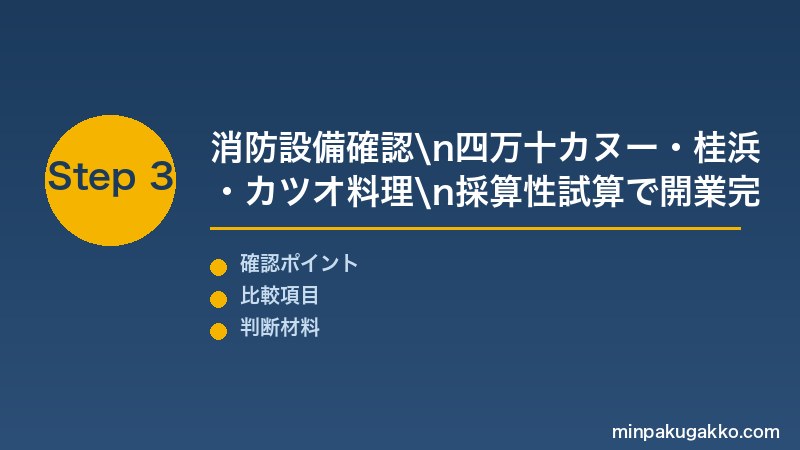 Step 3

消防設備確認\n四万十カヌー・桂浜・カツオ料理\n採算性試算で開業完

確認ポイント
比較項目
判断材料

minpakugakko.com